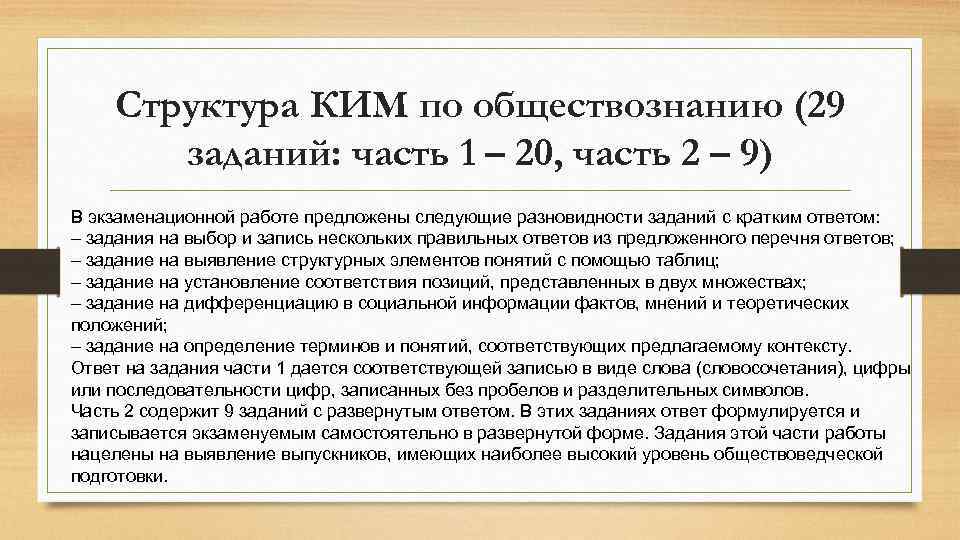 Структура КИМ по обществознанию (29 заданий: часть 1 – 20, часть 2 – 9)

В экзаменационной работе предложены следующие разновидности заданий с кратким ответом:
– задания на выбор и запись нескольких правильных ответов из предложенного перечня ответов;
– задание на выявление структурных элементов понятий с помощью таблиц;
– задание на установление соответствия позиций, представленных в двух множествах;
– задание на дифференциацию в социальной информации фактов, мнений и теоретических положений;
– задание на определение терминов и понятий, соответствующих предлагаемому контексту.
Ответ на задания части 1 дается соответствующей записью в виде слова (словосочетания), цифры или последовательности цифр, записанных без пробелов и разделительных символов.
Часть 2 содержит 9 заданий с развернутым ответом. В этих заданиях ответ формулируется и записывается экзаменуемым самостоятельно в развернутой форме. Задания этой части работы нацелены на выявление выпускников, имеющих наиболее высокий уровень обществоведческой подготовки.